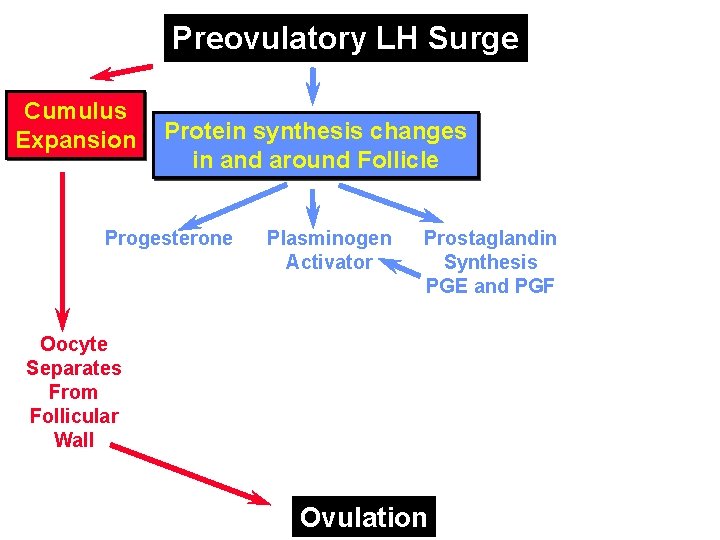 Preovulatory LH Surge

Cumulus Expansion

Protein synthesis changes in and around Follicle

Progesterone

Plasminogen Activator

Prostaglandin Synthesis PGE and PGF

Oocyte Separates From Follicular Wall

Ovulation